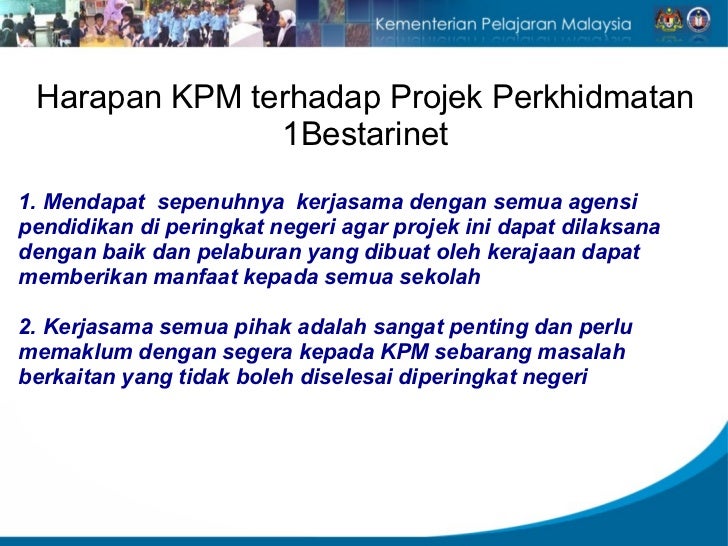 Kementerian Pelajaran Malaysia

Harapan KPM terhadap Projek Perkhidmatan 1Bestarinet

1. Mendapat sepenuhnya kerjasama dengan semua agensi pendidikan di peringkat negeri agar projek ini dapat dilaksana dengan baik dan pelaburan yang dibuat oleh kerajaan dapat memberikan manfaat kepada semua sekolah

2. Kerjasama semua pihak adalah sangat penting dan perlu memaklum dengan segera kepada KPM sebarang masalah berkaitan yang tidak boleh diselesai diperingkat negeri